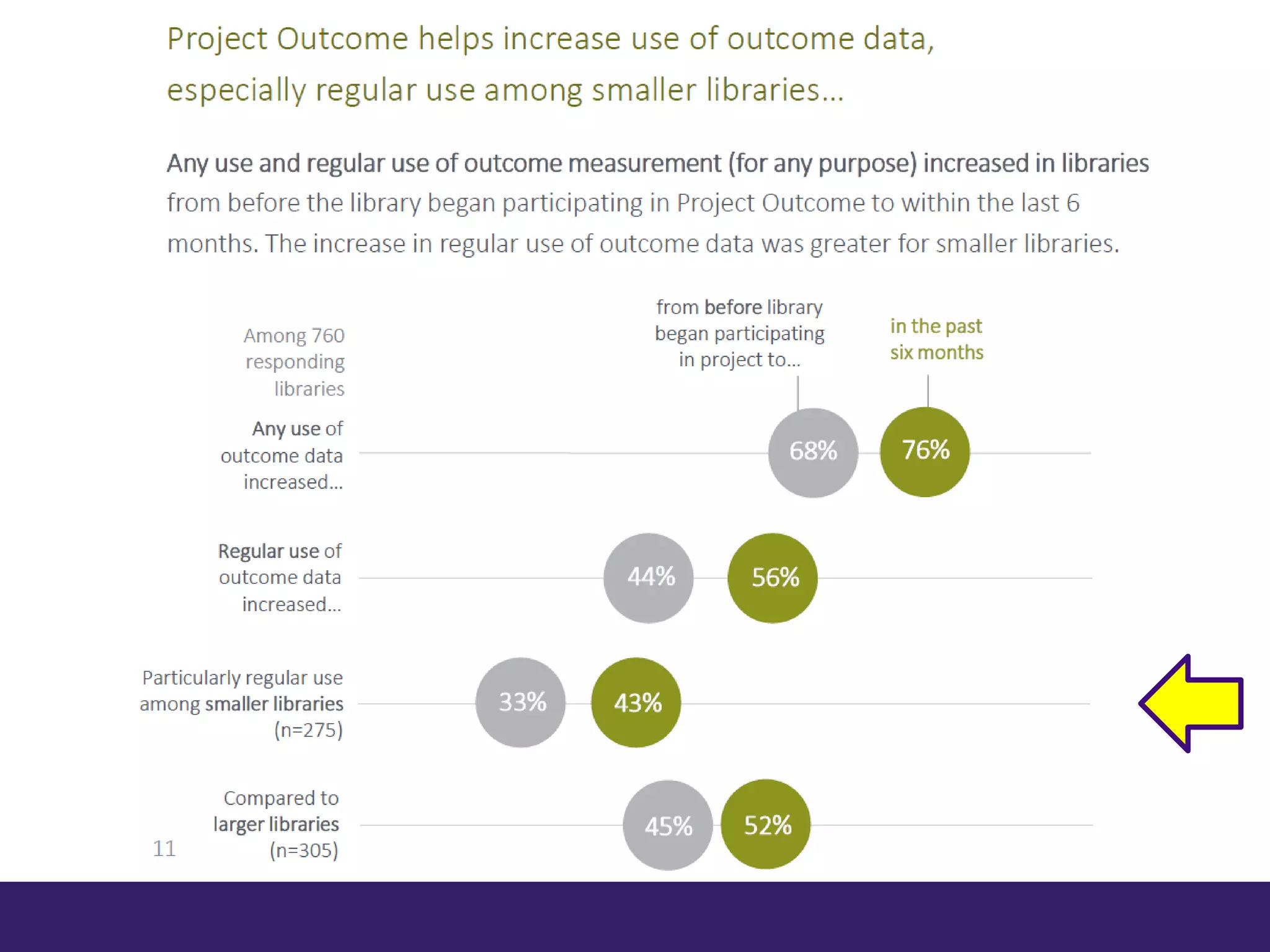 Project Outcome helps increase use of outcome data, especially regular use among smaller libraries…

Any use and regular use of outcome measurement (for any purpose) increased in libraries from before the library began participating in Project Outcome to within the last 6 months. The increase in regular use of outcome data was greater for smaller libraries.

Among 760 responding libraries

from before library began participating in project to…

in the past six months

Any use of outcome data increased…

68%

76%

Regular use of outcome data increased…

44%

56%

Particularly regular use among smaller libraries (n=275)

33%

43%

Compared to larger libraries (n=305)

45%

52%

11